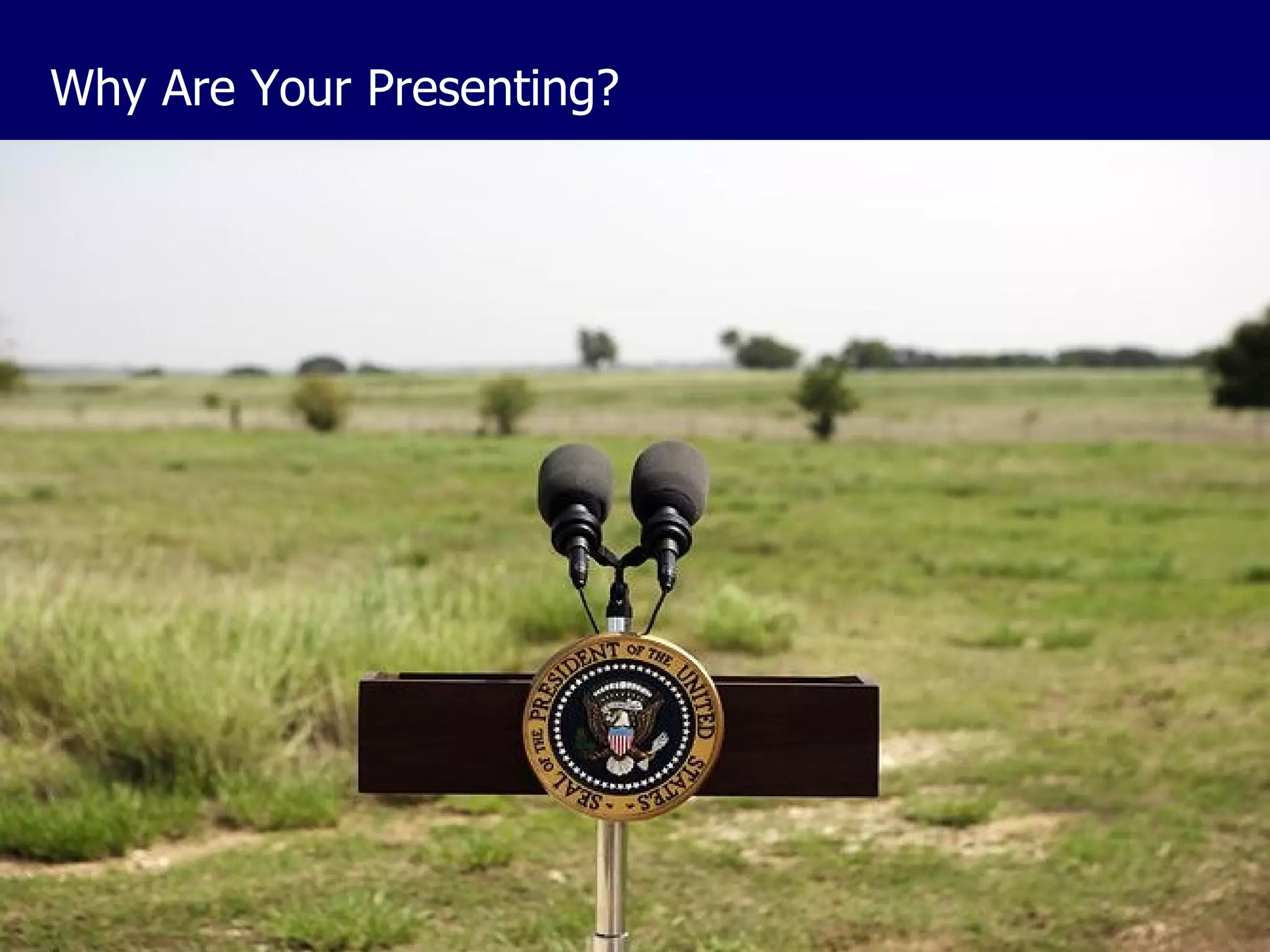 Why Are Your Presenting?

SEAL OF THE PRESIDENT OF THE UNITED STATES